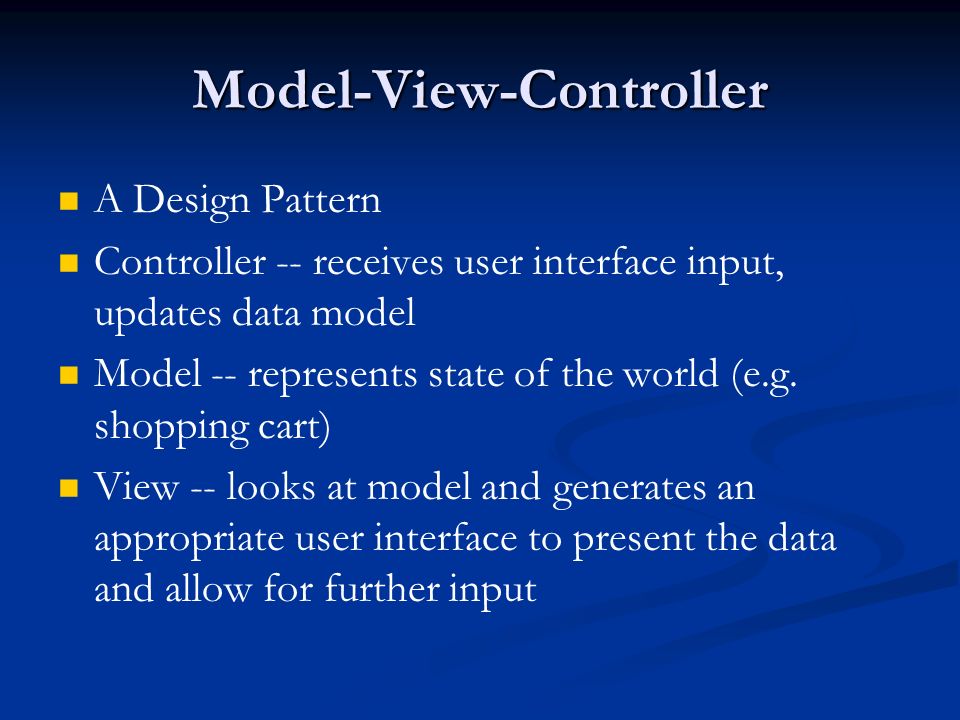 Model-View-Controller

- A Design Pattern
- Controller -- receives user interface input, updates data model
- Model -- represents state of the world (e.g. shopping cart)
- View -- looks at model and generates an appropriate user interface to present the data and allow for further input